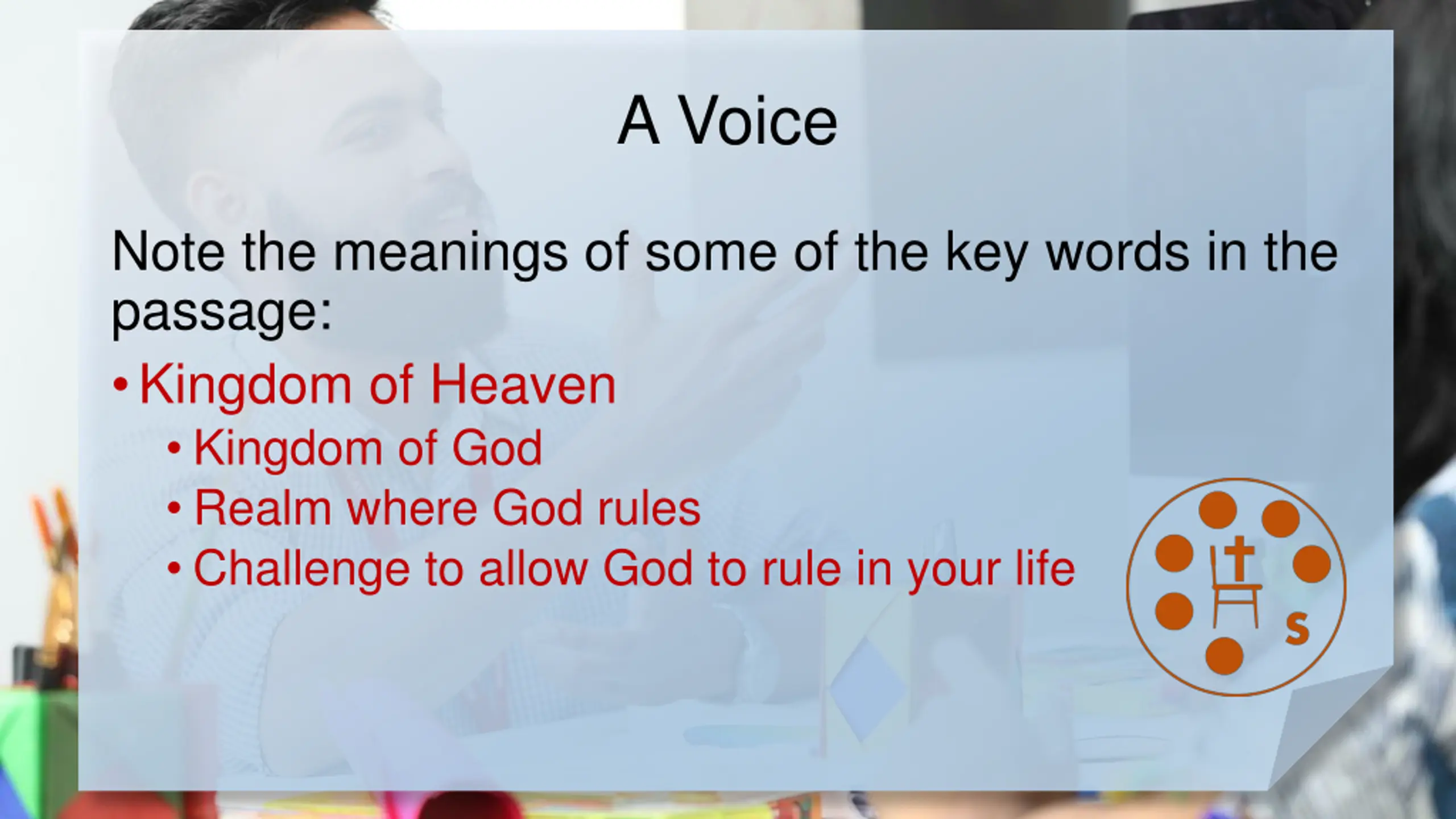 A Voice

Note the meanings of some of the key words in the passage:

• Kingdom of Heaven
  • Kingdom of God
  • Realm where God rules
  • Challenge to allow God to rule in your life

S